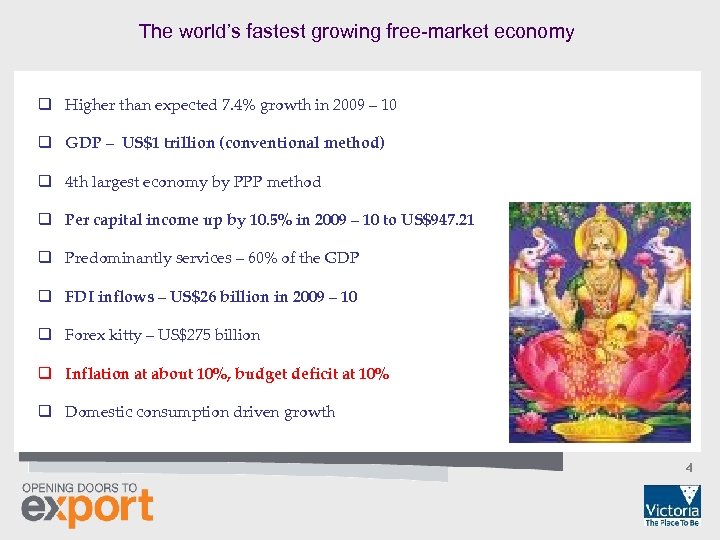 The world's fastest growing free-market economy

❑ Higher than expected 7.4% growth in 2009 – 10

❑ GDP – US$1 trillion (conventional method)

❑ 4th largest economy by PPP method

❑ Per capital income up by 10.5% in 2009 – 10 to US$947.21

❑ Predominantly services – 60% of the GDP

❑ FDI inflows – US$26 billion in 2009 – 10

❑ Forex kitty – US$275 billion

❑ Inflation at about 10%, budget deficit at 10%

❑ Domestic consumption driven growth

4

OPENING DOORS TO export

Victoria The Place To Be